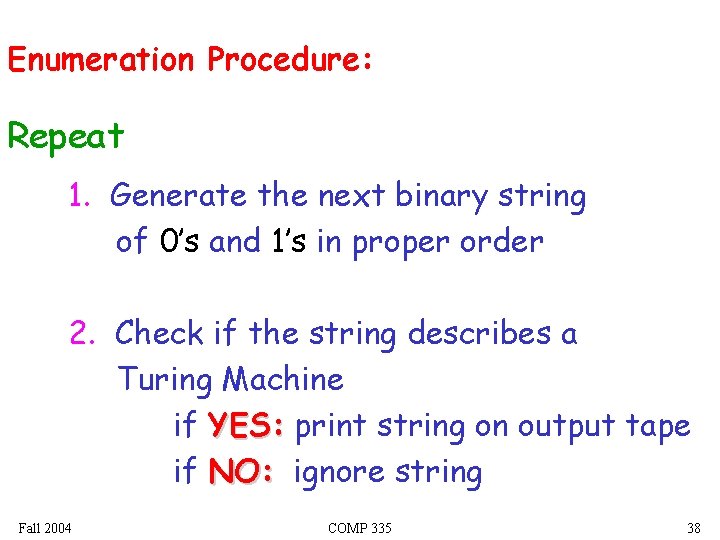 Enumeration Procedure:

Repeat

1. Generate the next binary string of 0's and 1's in proper order

2. Check if the string describes a Turing Machine
if YES: print string on output tape
if NO: ignore string

Fall 2004

COMP 335

38